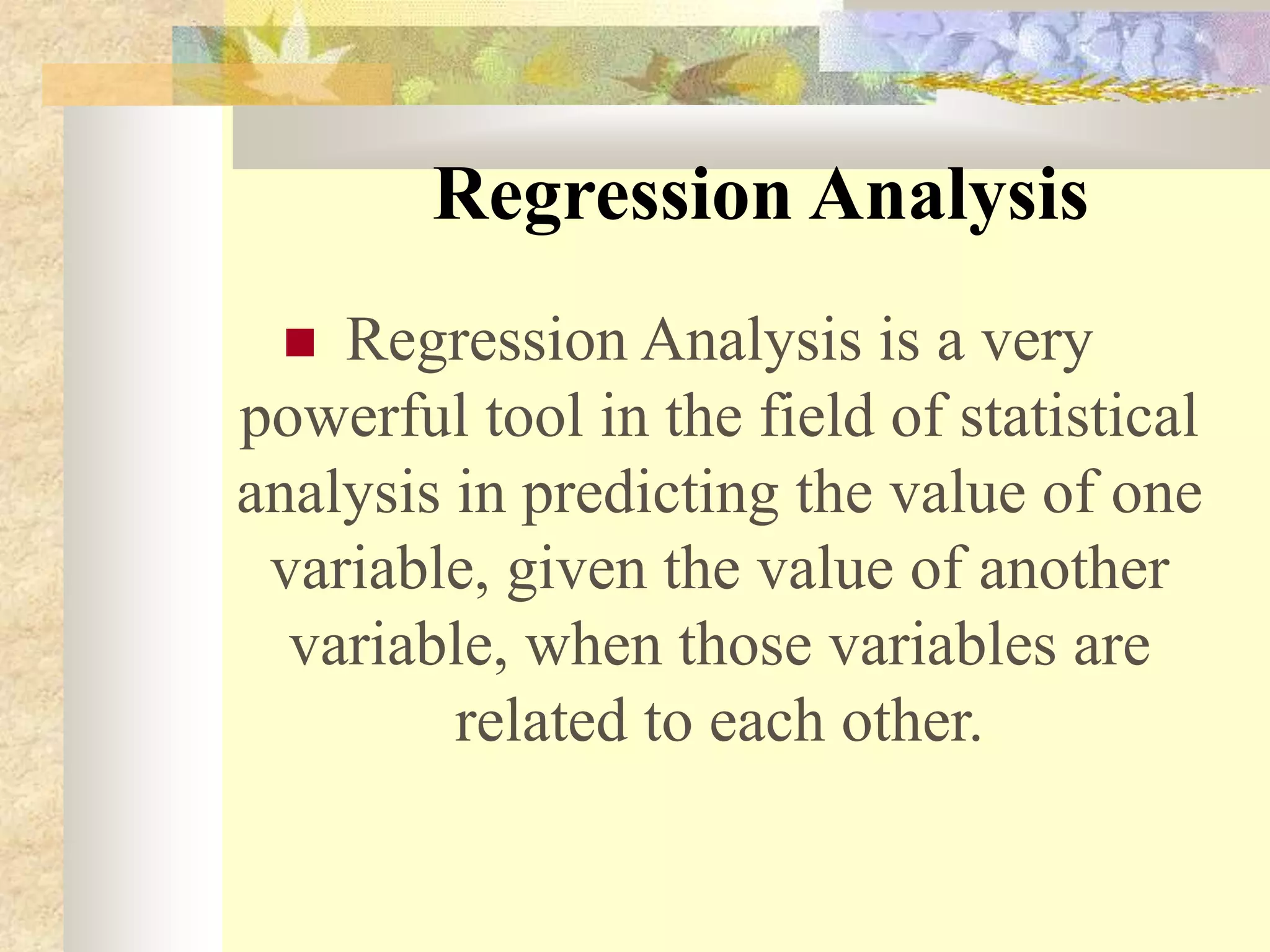 Regression Analysis

■ Regression Analysis is a very powerful tool in the field of statistical analysis in predicting the value of one variable, given the value of another variable, when those variables are related to each other.